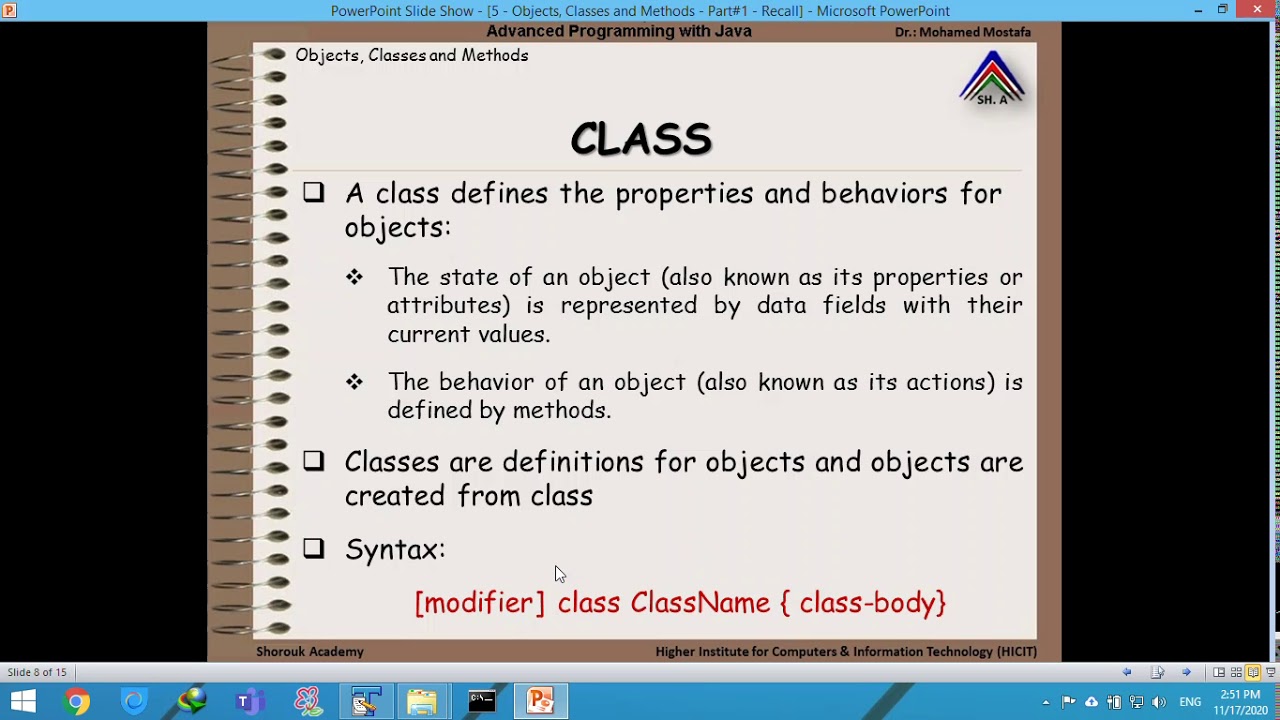 PowerPoint Slide Show - [5 - Objects, Classes and Methods - Part#1 - Recall] - Microsoft PowerPoint

Advanced Programming with Java

Dr.: Mohamed Mostafa

Objects, Classes and Methods

SH. A

CLASS

❑ A class defines the properties and behaviors for objects:

❖ The state of an object (also known as its properties or attributes) is represented by data fields with their current values.

❖ The behavior of an object (also known as its actions) is defined by methods.

❑ Classes are definitions for objects and objects are created from class

❑ Syntax:

[modifier] class ClassName { class-body}

Shorouk Academy

Higher Institute for Computers & Information Technology (HICIT)

Slide 8 of 15

ENG

2:51 PM
11/17/2020